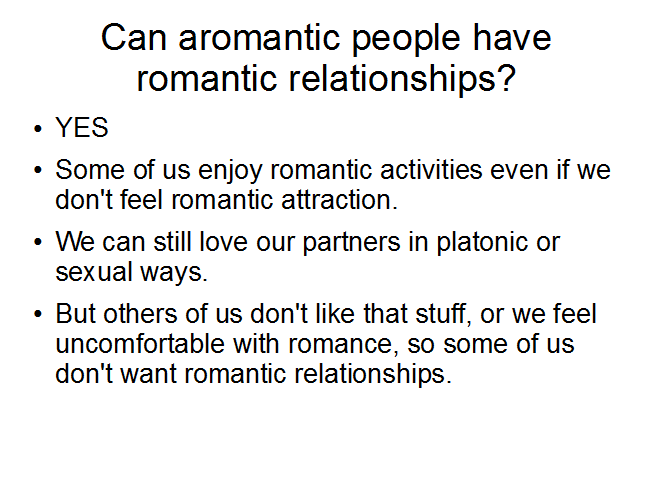 Can aromantic people have romantic relationships?

• YES

• Some of us enjoy romantic activities even if we don't feel romantic attraction.

• We can still love our partners in platonic or sexual ways.

• But others of us don't like that stuff, or we feel uncomfortable with romance, so some of us don't want romantic relationships.